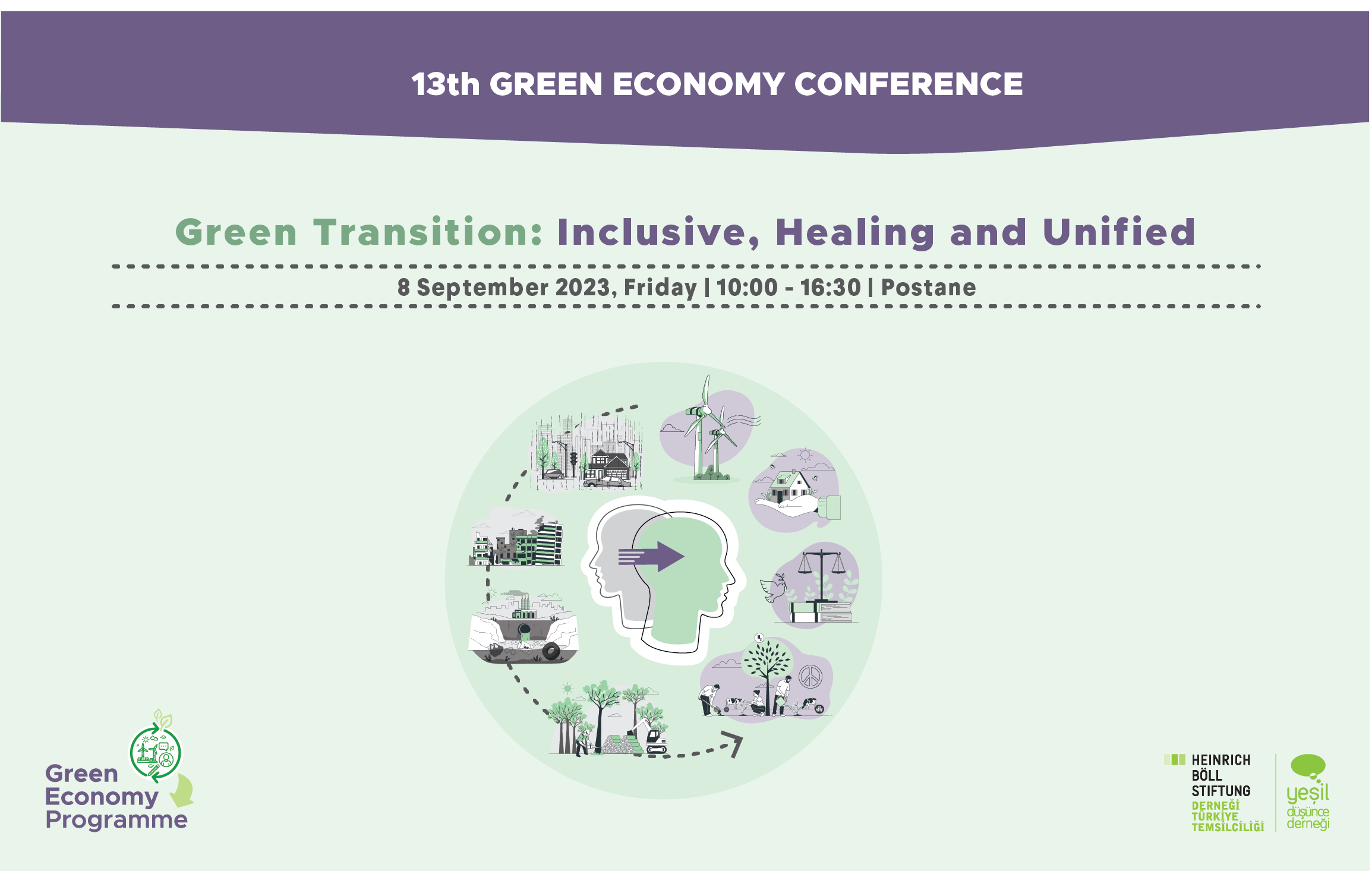 13th GREEN ECONOMY CONFERENCE

Green Transition: Inclusive, Healing and Unified

8 September 2023, Friday | 10:00 - 16:30 | Postane

Green
Economy
Programme

HEINRICH
BÖLL
STIFTUNG
DERNEĞİ
TÜRKİYE
TEMSİLCİLİĞİ

yeşil
düşünce
derneği